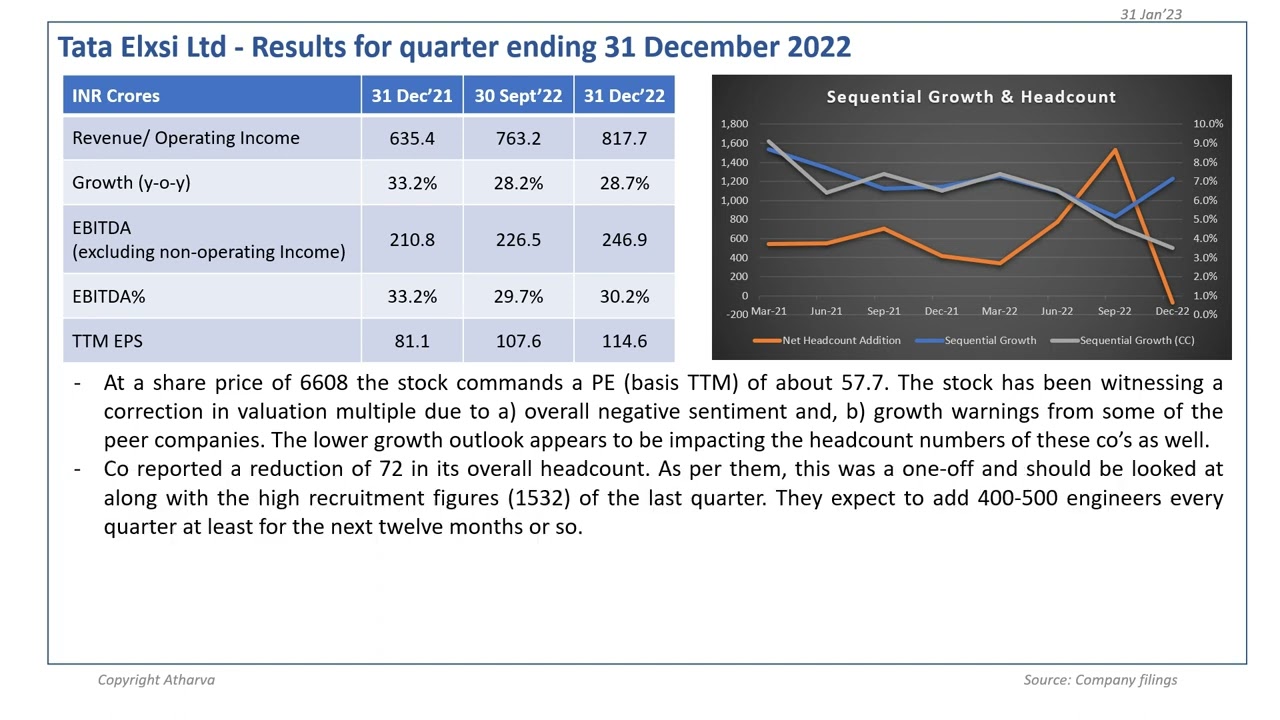 31 Jan'23

Tata Elxsi Ltd - Results for quarter ending 31 December 2022

| INR Crores | 31 Dec'21 | 30 Sept'22 | 31 Dec'22 |
|---|---|---|---|
| Revenue/ Operating Income | 635.4 | 763.2 | 817.7 |
| Growth (y-o-y) | 33.2% | 28.2% | 28.7% |
| EBITDA (excluding non-operating Income) | 210.8 | 226.5 | 246.9 |
| EBITDA% | 33.2% | 29.7% | 30.2% |
| TTM EPS | 81.1 | 107.6 | 114.6 |

Sequential Growth & Headcount

1,800
1,600
1,400
1,200
1,000
800
600
400
200
0
-200

10.0%
9.0%
8.0%
7.0%
6.0%
5.0%
4.0%
3.0%
2.0%
1.0%
0.0%

Mar-21 Jun-21 Sep-21 Dec-21 Mar-22 Jun-22 Sep-22 Dec-22

Net Headcount Addition Sequential Growth Sequential Growth (CC)

- At a share price of 6608 the stock commands a PE (basis TTM) of about 57.7. The stock has been witnessing a correction in valuation multiple due to a) overall negative sentiment and, b) growth warnings from some of the peer companies. The lower growth outlook appears to be impacting the headcount numbers of these co's as well.
- Co reported a reduction of 72 in its overall headcount. As per them, this was a one-off and should be looked at along with the high recruitment figures (1532) of the last quarter. They expect to add 400-500 engineers every quarter at least for the next twelve months or so.

Copyright Atharva

Source: Company filings